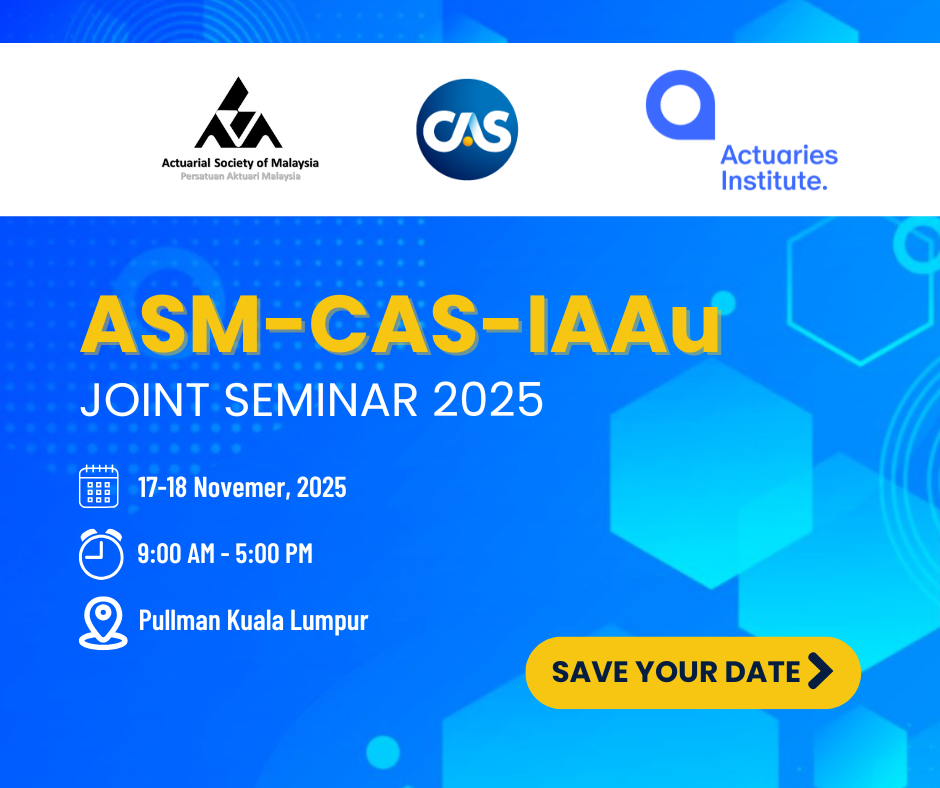 Actuarial Society of Malaysia
Persatuan Aktuari Malaysia

CAS

Actuaries Institute.

ASM-CAS-IAAu
JOINT SEMINAR 2025

17-18 Novemer, 2025

9:00 AM - 5:00 PM

Pullman Kuala Lumpur

SAVE YOUR DATE